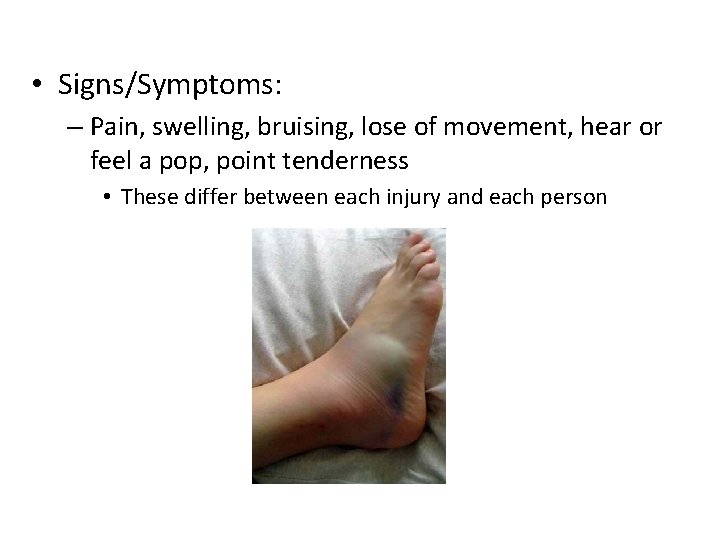 • Signs/Symptoms:
– Pain, swelling, bruising, lose of movement, hear or feel a pop, point tenderness
• These differ between each injury and each person